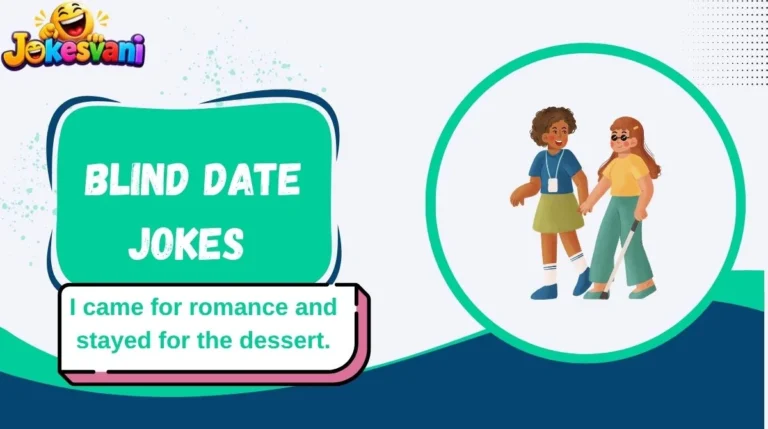 Jokesvani

BLIND DATE JOKES

I came for romance and stayed for the dessert.